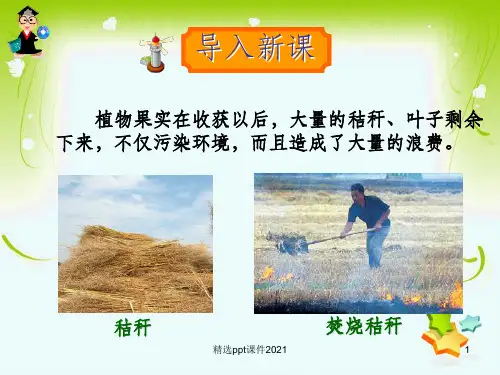 导入新课

植物果实在收获以后，大量的秸秆、叶子剩余下来，不仅污染环境，而且造成了大量的浪费。

秸秆

焚烧秸秆

精选ppt课件2021

1